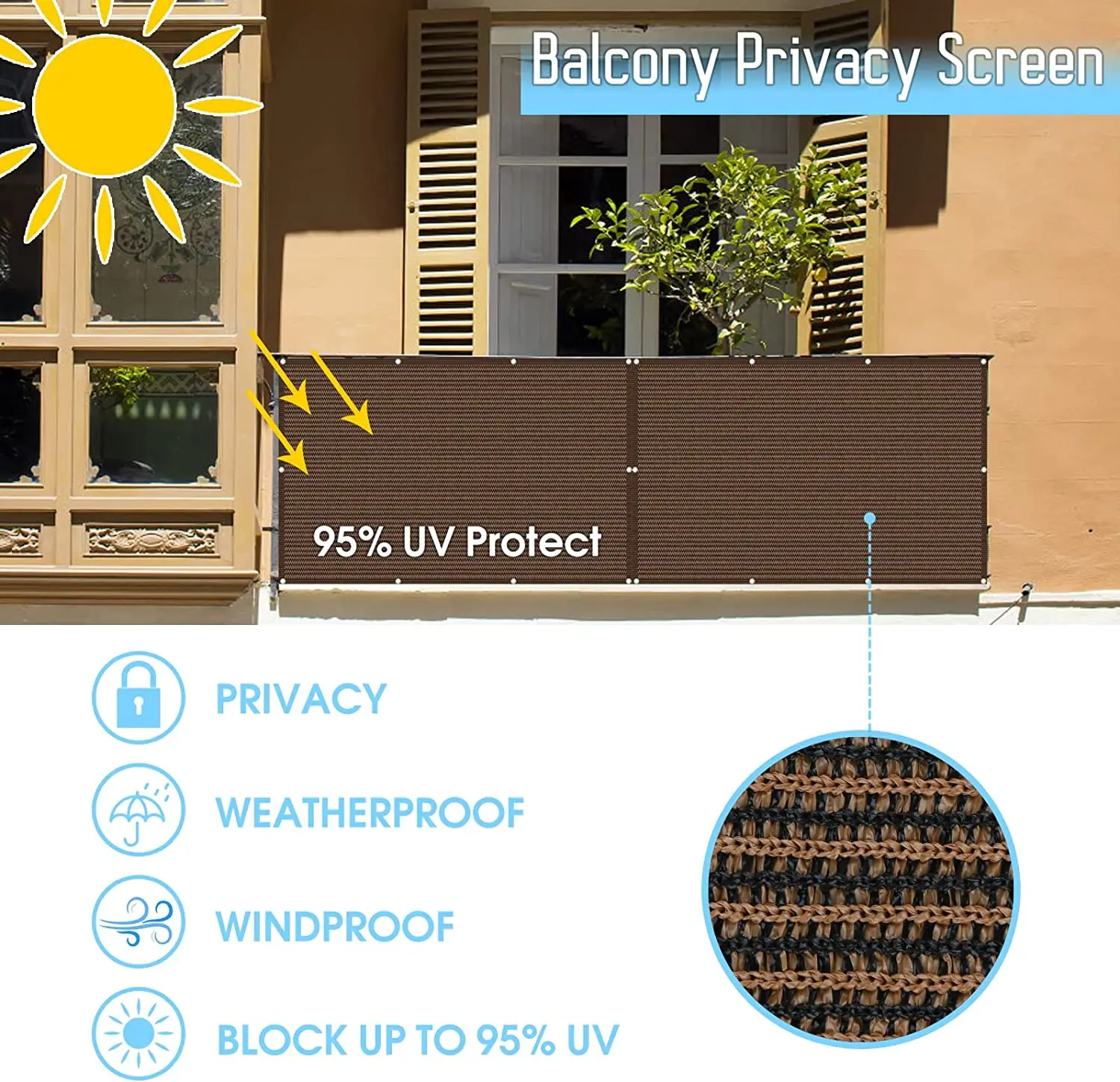 Balcony Privacy Screen

95% UV Protect

PRIVACY

WEATHERPROOF

WINDPROOF

BLOCK UP TO 95% UV